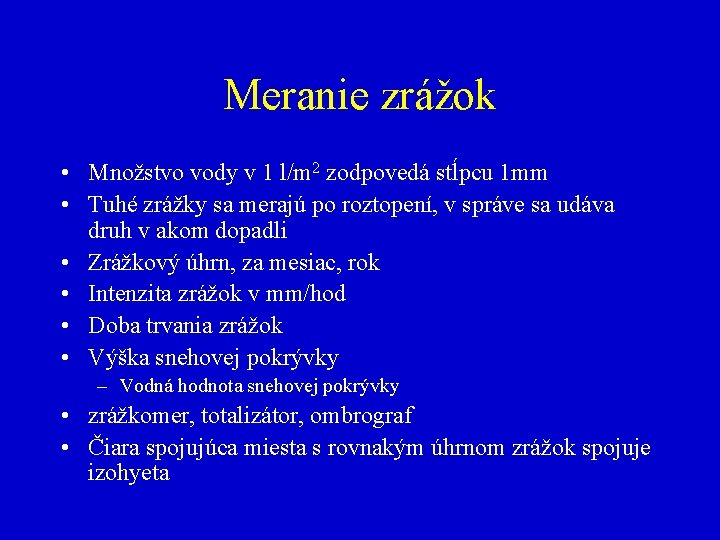 Meranie zrážok

• Množstvo vody v 1 l/m$^2$ zodpovedá stĺpcu 1mm
• Tuhé zrážky sa merajú po roztopení, v správe sa udáva druh v akom dopadli
• Zrážkový úhrn, za mesiac, rok
• Intenzita zrážok v mm/hod
• Doba trvania zrážok
• Výška snehovej pokrývky
– Vodná hodnota snehovej pokrývky
• zrážkomer, totalizátor, ombrograf
• Čiara spojujúca miesta s rovnakým úhrnom zrážok spojuje izohyeta